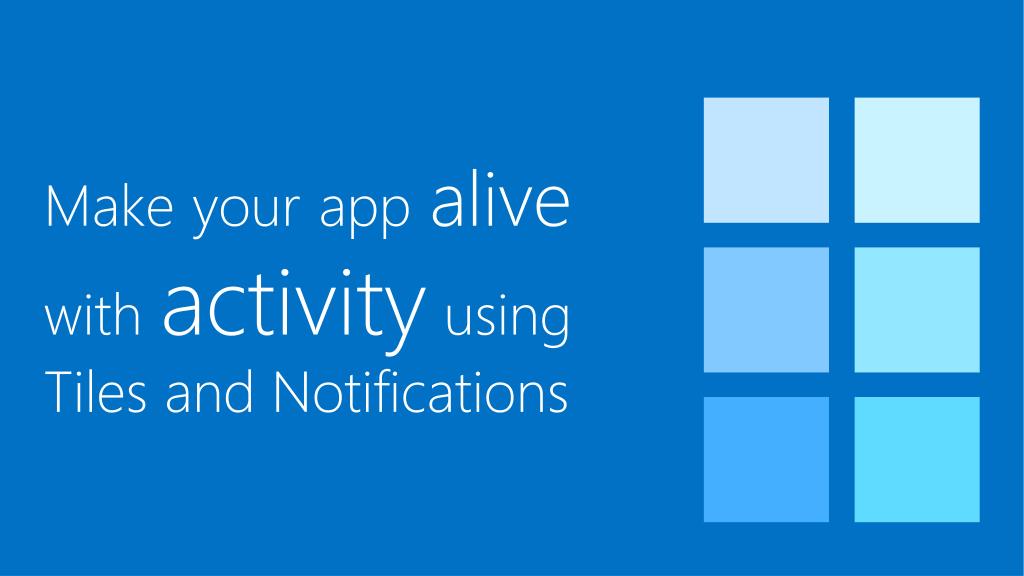 Make your app alive with activity using Tiles and Notifications